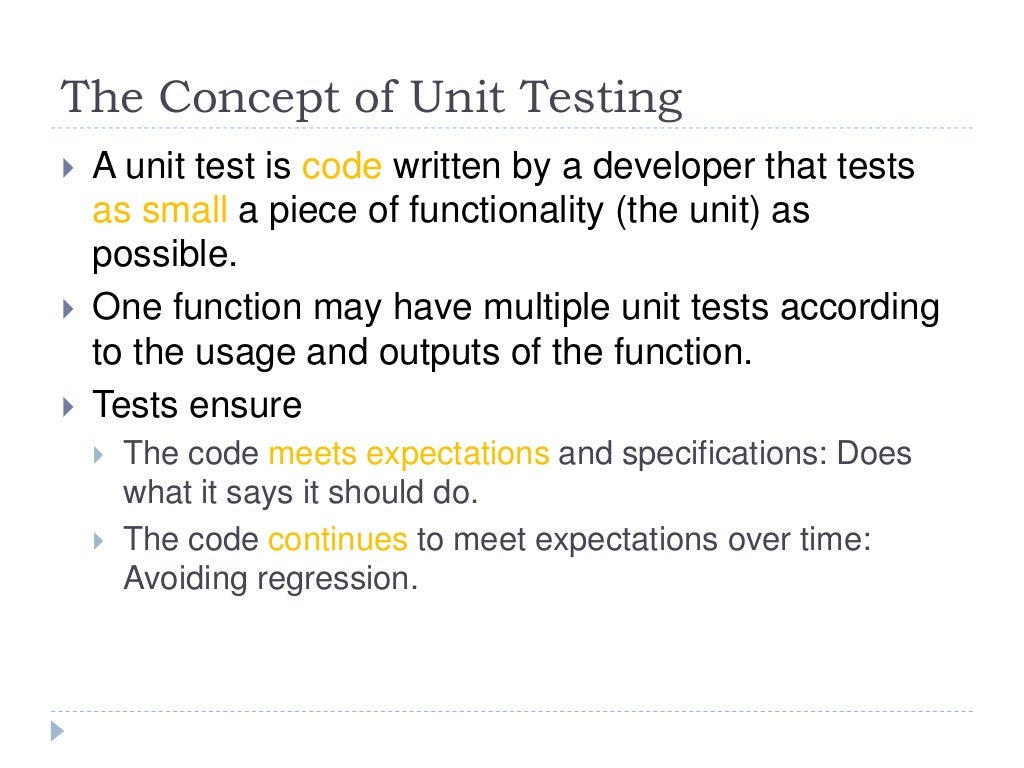 The Concept of Unit Testing

A unit test is code written by a developer that tests as small a piece of functionality (the unit) as possible.

One function may have multiple unit tests according to the usage and outputs of the function.

Tests ensure

The code meets expectations and specifications: Does what it says it should do.

The code continues to meet expectations over time: Avoiding regression.